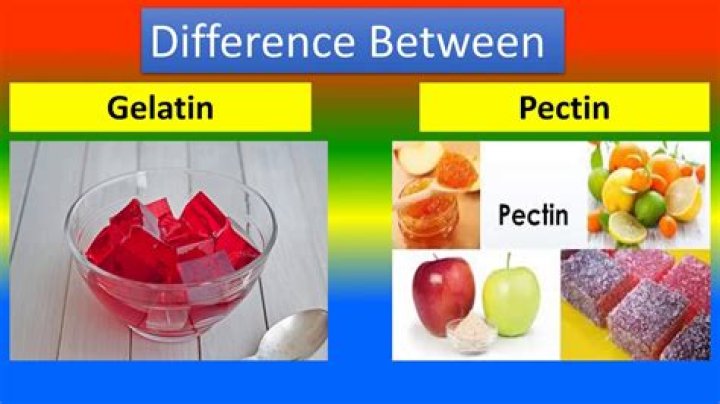 Difference Between

Gelatin

Pectin

Pectin